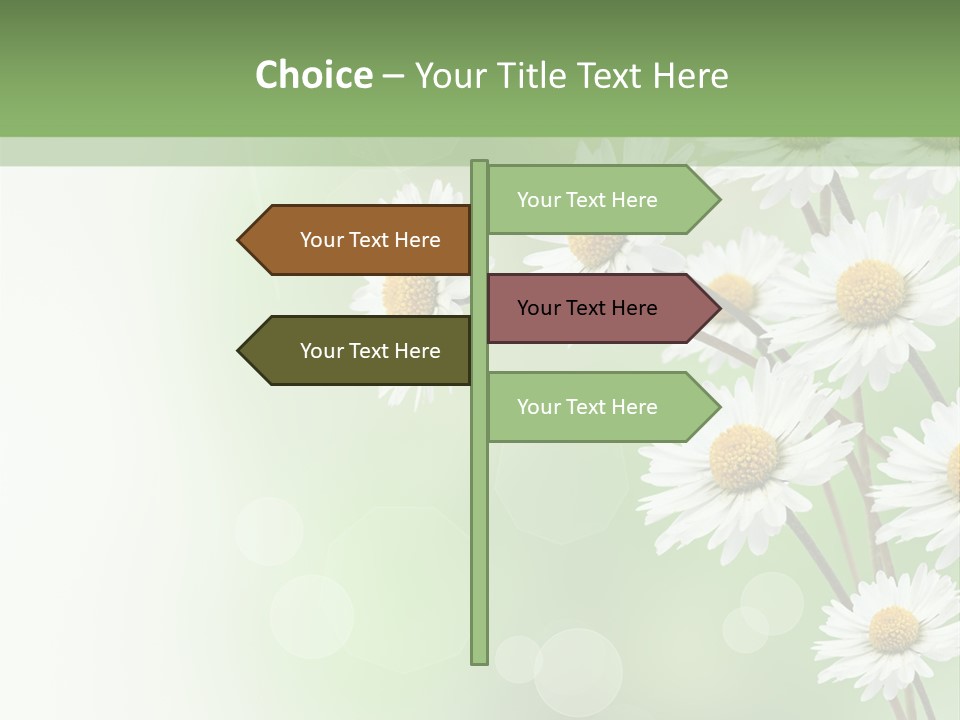 Choice – Your Title Text Here

Your Text Here

Your Text Here

Your Text Here

Your Text Here

Your Text Here